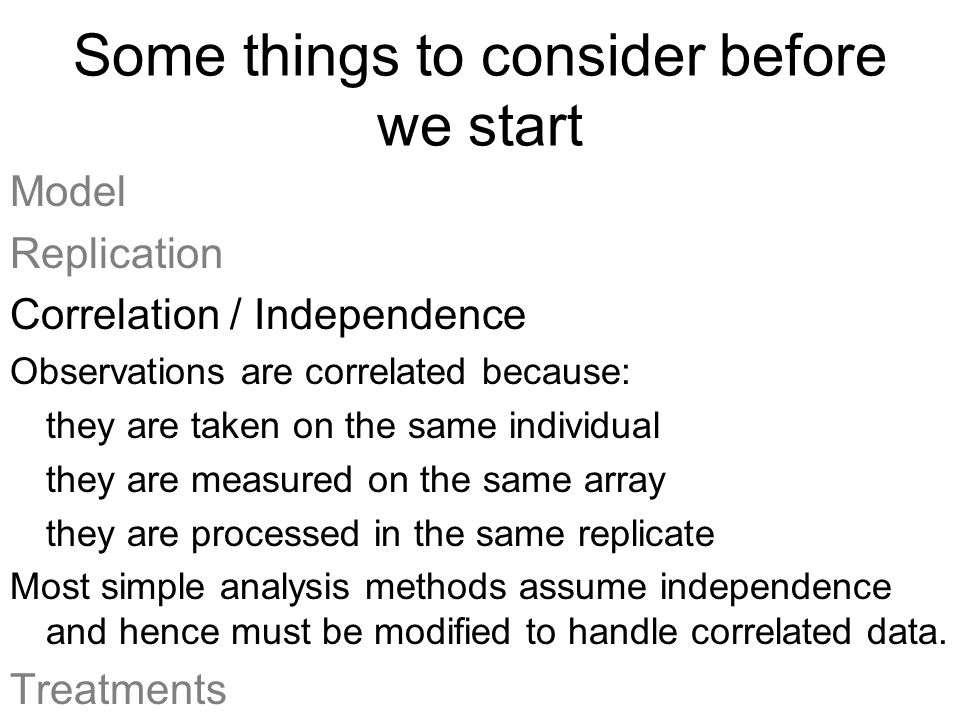 Some things to consider before we start

Model

Replication

Correlation / Independence

Observations are correlated because:

they are taken on the same individual

they are measured on the same array

they are processed in the same replicate

Most simple analysis methods assume independence and hence must be modified to handle correlated data.

Treatments